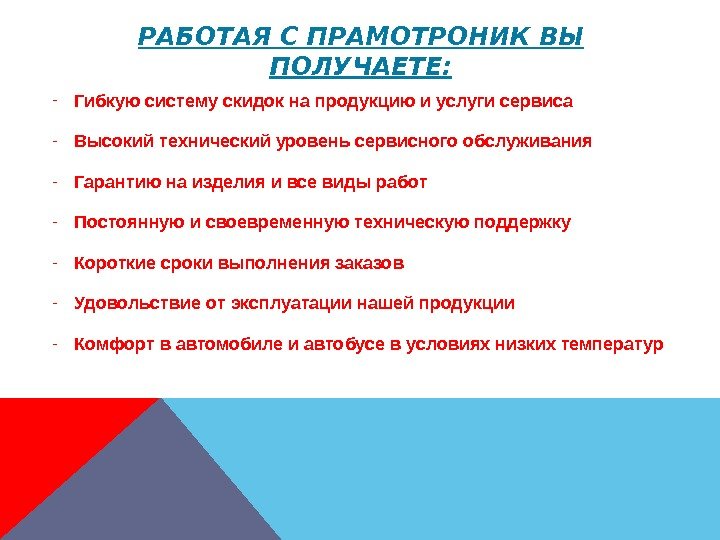 РАБОТАЯ С ПРАМОТРОНИК ВЫ ПОЛУЧАЕТЕ:

- Гибкую систему скидок на продукцию и услуги сервиса

- Высокий технический уровень сервисного обслуживания

- Гарантию на изделия и все виды работ

- Постоянную и своевременную техническую поддержку

- Короткие сроки выполнения заказов

- Удовольствие от эксплуатации нашей продукции

- Комфорт в автомобиле и автобусе в условиях низких температур